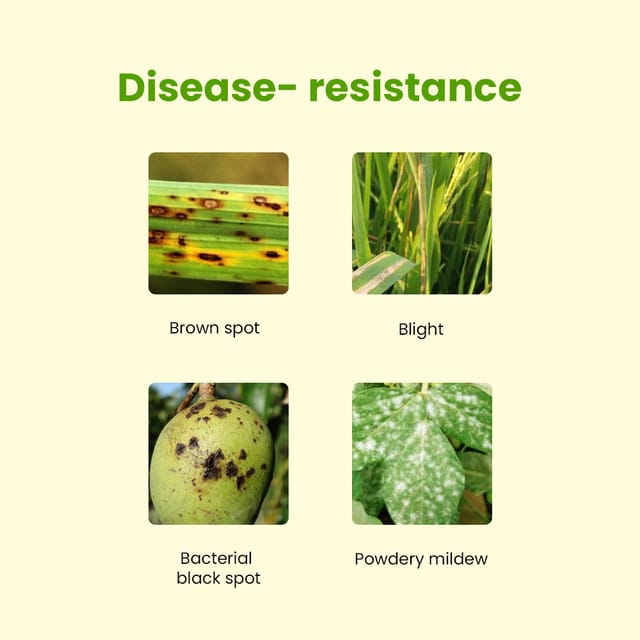 Disease- resistance

Brown spot

Blight

Bacterial black spot

Powdery mildew